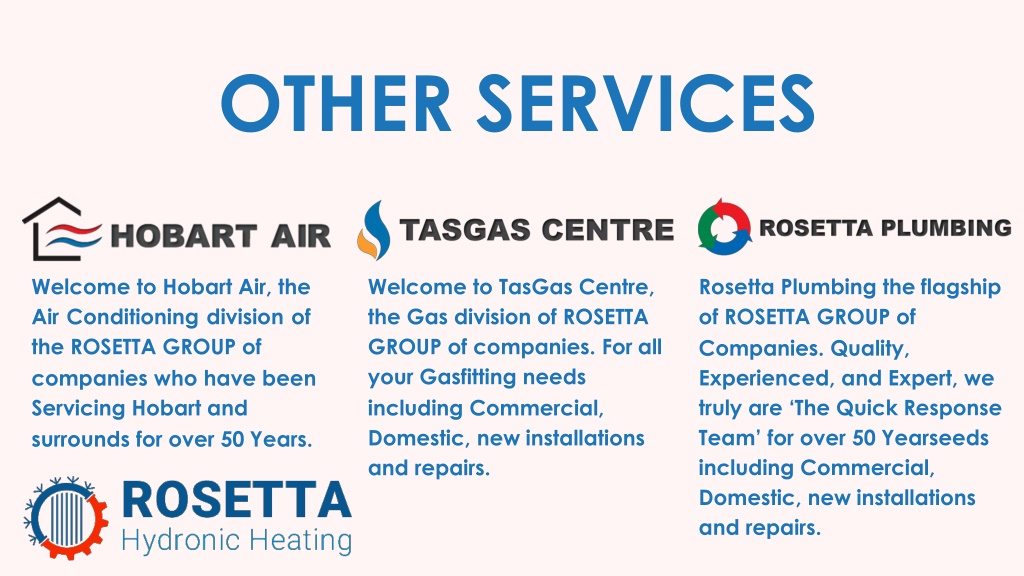 OTHER SERVICES

HOBART AIR

Welcome to Hobart Air, the Air Conditioning division of the ROSETTA GROUP of companies who have been Servicing Hobart and surrounds for over 50 Years.

ROSETTA
Hydronic Heating

TASGAS CENTRE

Welcome to TasGas Centre, the Gas division of ROSETTA GROUP of companies. For all your Gasfitting needs including Commercial, Domestic, new installations and repairs.

ROSETTA PLUMBING

Rosetta Plumbing the flagship of ROSETTA GROUP of Companies. Quality, Experienced, and Expert, we truly are 'The Quick Response Team' for over 50 Yearseeds including Commercial, Domestic, new installations and repairs.